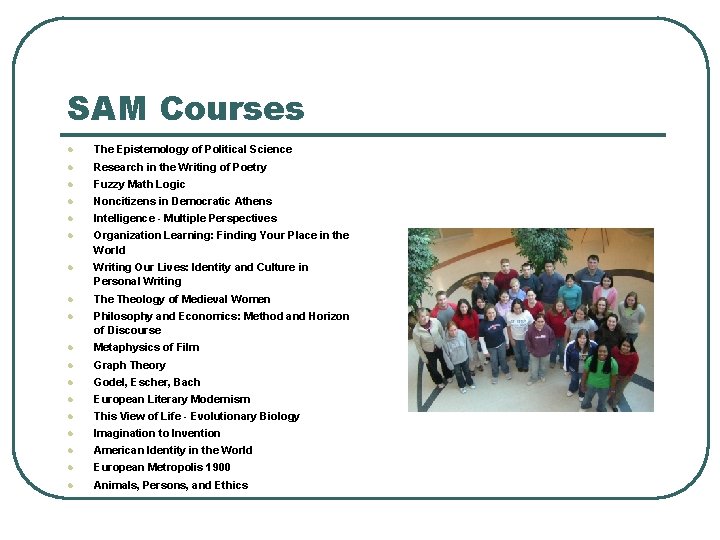 SAM Courses

- The Epistemology of Political Science
- Research in the Writing of Poetry
- Fuzzy Math Logic
- Noncitizens in Democratic Athens
- Intelligence - Multiple Perspectives
- Organization Learning: Finding Your Place in the World
- Writing Our Lives: Identity and Culture in Personal Writing
- The Theology of Medieval Women
- Philosophy and Economics: Method and Horizon of Discourse
- Metaphysics of Film
- Graph Theory
- Godel, Escher, Bach
- European Literary Modernism
- This View of Life - Evolutionary Biology
- Imagination to Invention
- American Identity in the World
- European Metropolis 1900
- Animals, Persons, and Ethics